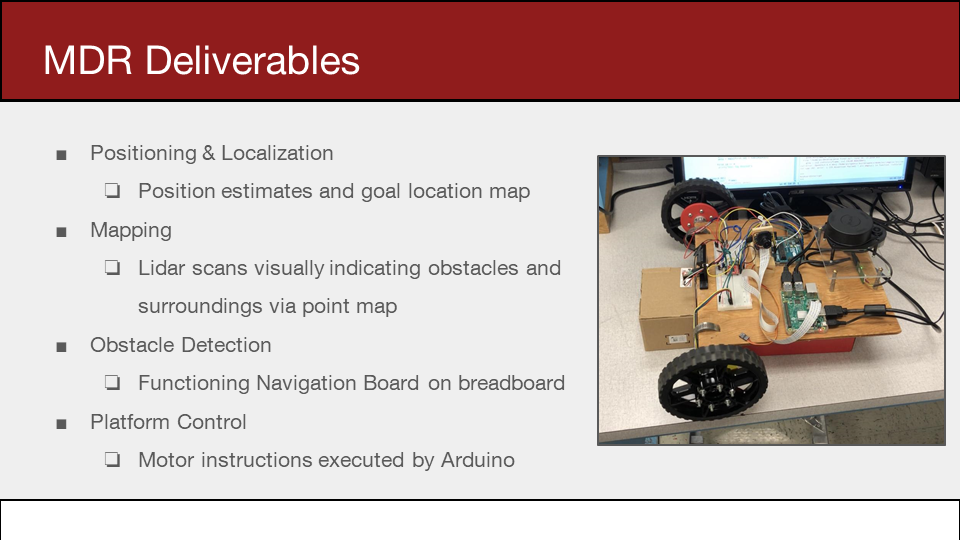 MDR Deliverables

■ Positioning & Localization

❏ Position estimates and goal location map

■ Mapping

❏ Lidar scans visually indicating obstacles and surroundings via point map

■ Obstacle Detection

❏ Functioning Navigation Board on breadboard

■ Platform Control

❏ Motor instructions executed by Arduino